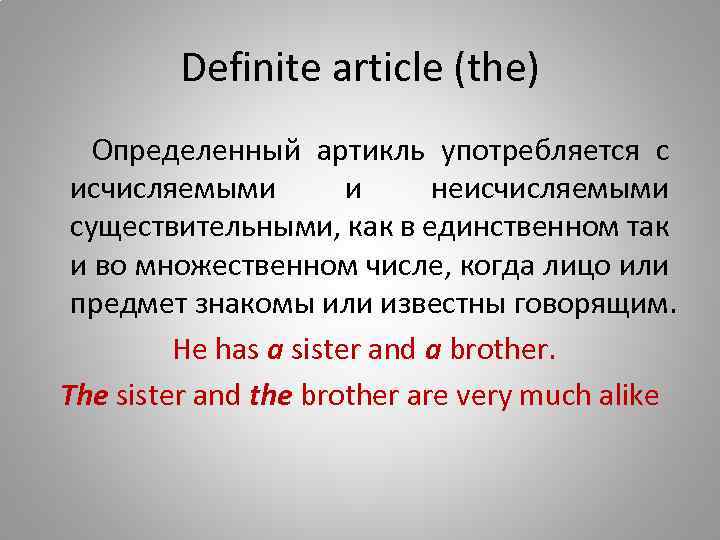 Definite article (the)

Определенный артикль употребляется с исчисляемыми и неисчисляемыми существительными, как в единственном так и во множественном числе, когда лицо или предмет знакомы или известны говорящим.

He has a sister and a brother.

The sister and the brother are very much alike